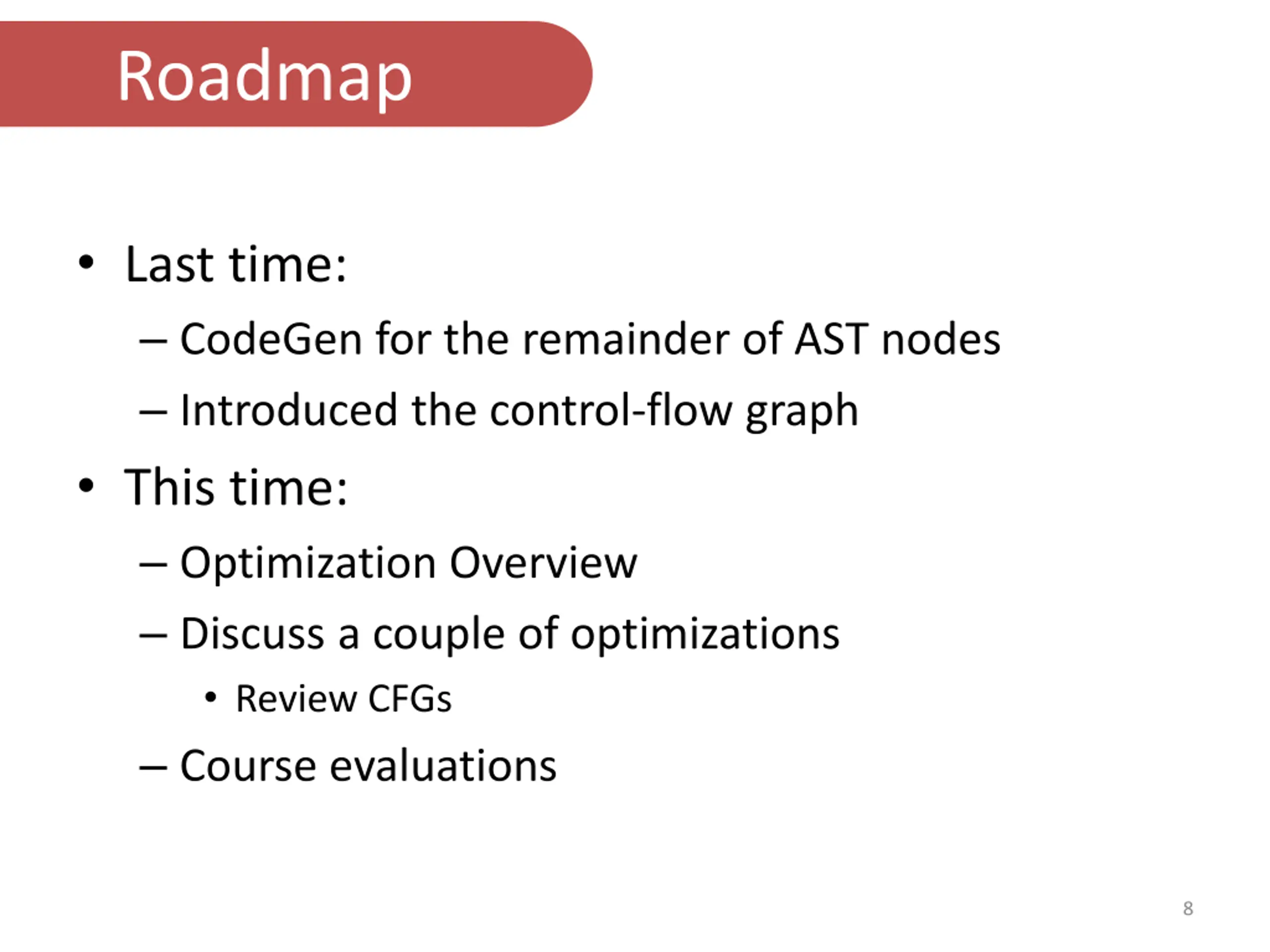 Roadmap

• Last time:
– CodeGen for the remainder of AST nodes
– Introduced the control-flow graph
• This time:
– Optimization Overview
– Discuss a couple of optimizations
• Review CFGs
– Course evaluations

8